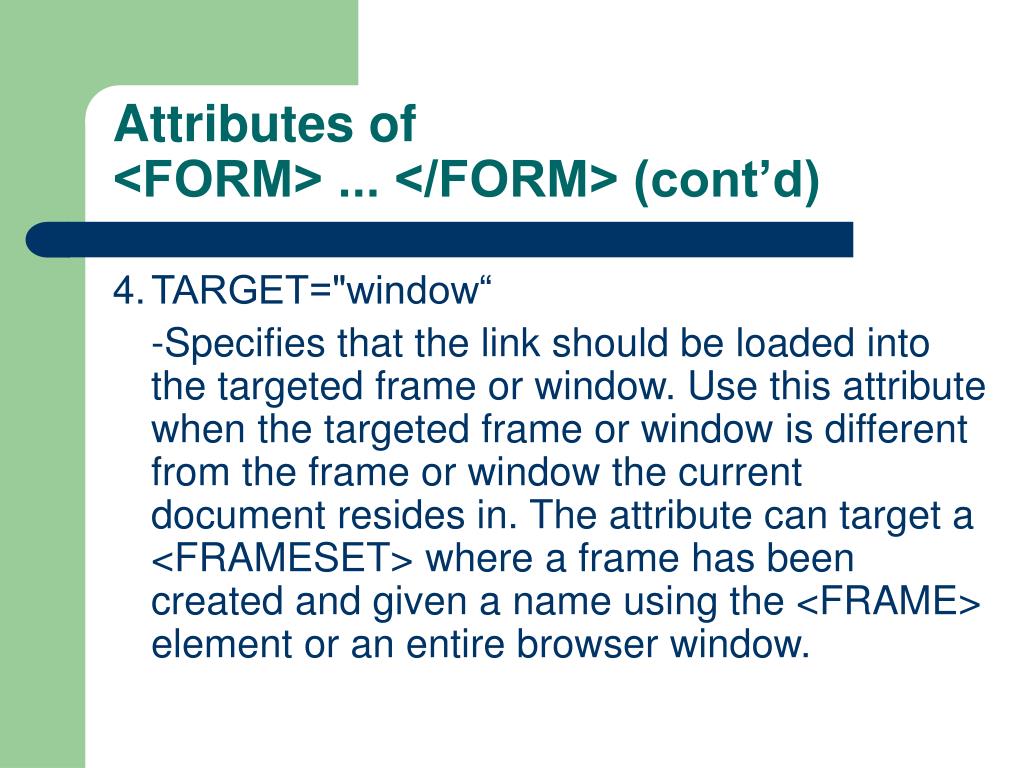 Attributes of
<FORM> ... </FORM> (cont’d)

4. TARGET="window“

-Specifies that the link should be loaded into the targeted frame or window. Use this attribute when the targeted frame or window is different from the frame or window the current document resides in. The attribute can target a <FRAMESET> where a frame has been created and given a name using the <FRAME> element or an entire browser window.